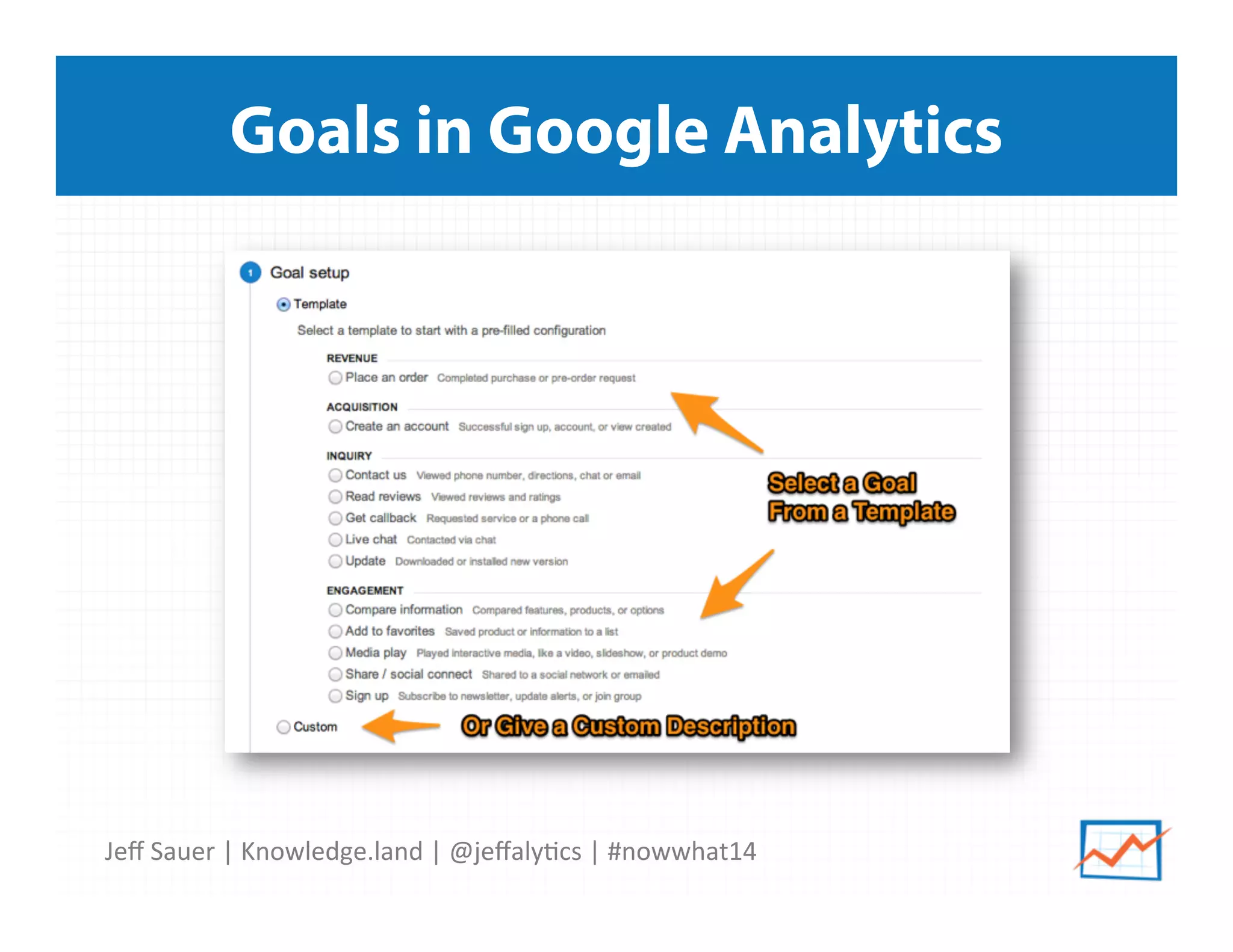 Goals in Google Analytics

1 Goal setup

Template

Select a template to start with a pre-filled configuration

REVENUE

Place an order Completed purchase or pre-order request

ACQUISITION

Create an account Successful sign up, account, or view created

INQUIRY

Contact us Viewed phone number, directions, chat or email

Read reviews Viewed reviews and ratings

Get callback Requested service or a phone call

Live chat Contacted via chat

Update Downloaded or installed new version

ENGAGEMENT

Compare information Compared features, products, or options

Add to favorites Saved product or information to a list

Media play Played interactive media, like a video, slideshow, or product demo

Share / social connect Shared to a social network or emailed

Sign up Subscribe to newsletter, update alerts, or join group

Custom

Select a Goal From a Template

Or Give a Custom Description

Jeff Sauer | Knowledge.land | @jeffalytics | #nowwhat14